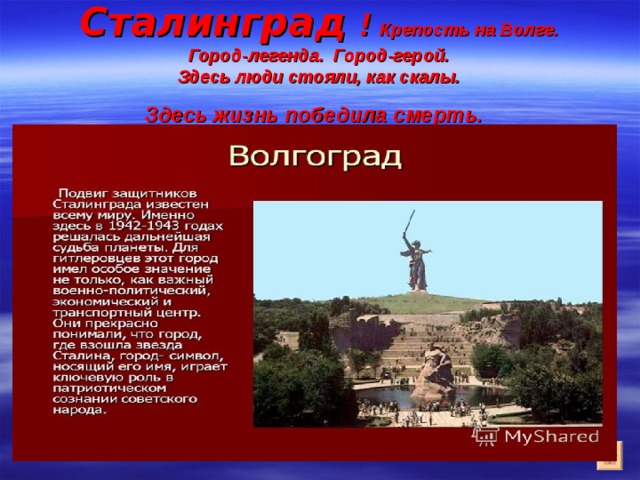 Сталинград ! Крепость на Волге.
Город-легенда. Город-герой.
Здесь люди стояли, как скалы.

Здесь жизнь победила смерть.

Волгоград

Подвиг защитников Сталинграда известен всему миру. Именно здесь в 1942-1943 годах решалась дальнейшая судьба планеты. Для гитлеровцев этот город имел особое значение не только, как важный военно-политический, экономический и транспортный центр. Они прекрасно понимали, что город, где взошла звезда Сталина, город- символ, носящий его имя, играет ключевую роль в патриотическом сознании советского народа.

MyShared